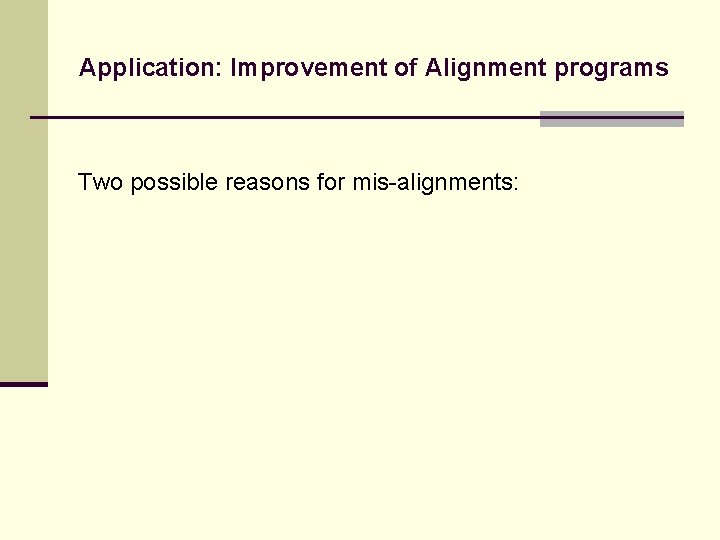 Application: Improvement of Alignment programs

Two possible reasons for mis-alignments: